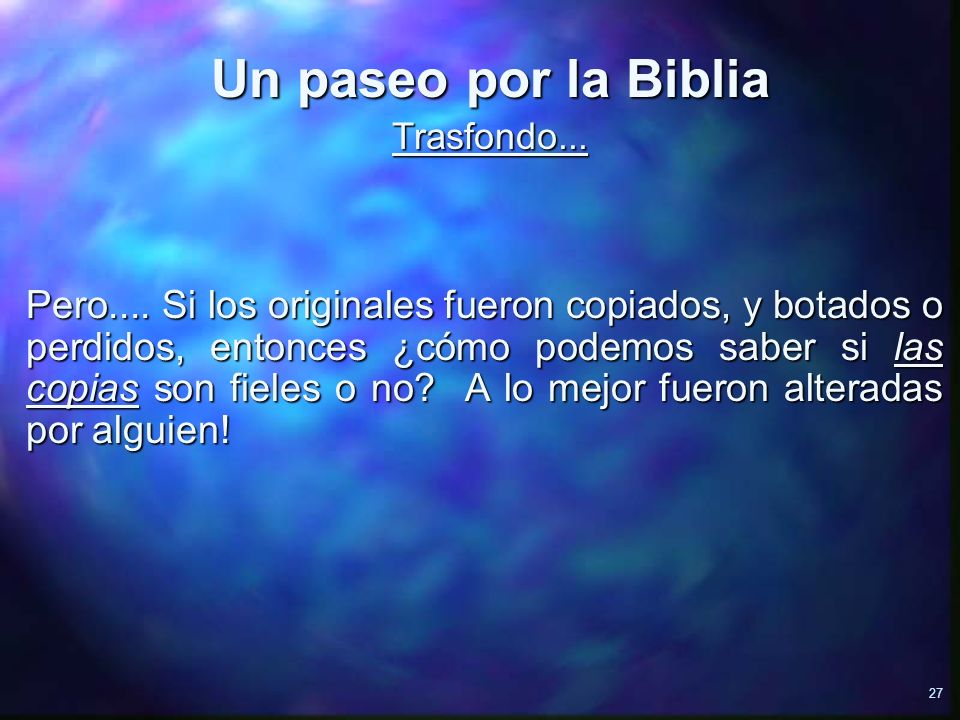 Un paseo por la Biblia

Trasfondo...

Pero.... Si los originales fueron copiados, y botados o perdidos, entonces ¿cómo podemos saber si las copias son fieles o no? A lo mejor fueron alteradas por alguien!

27